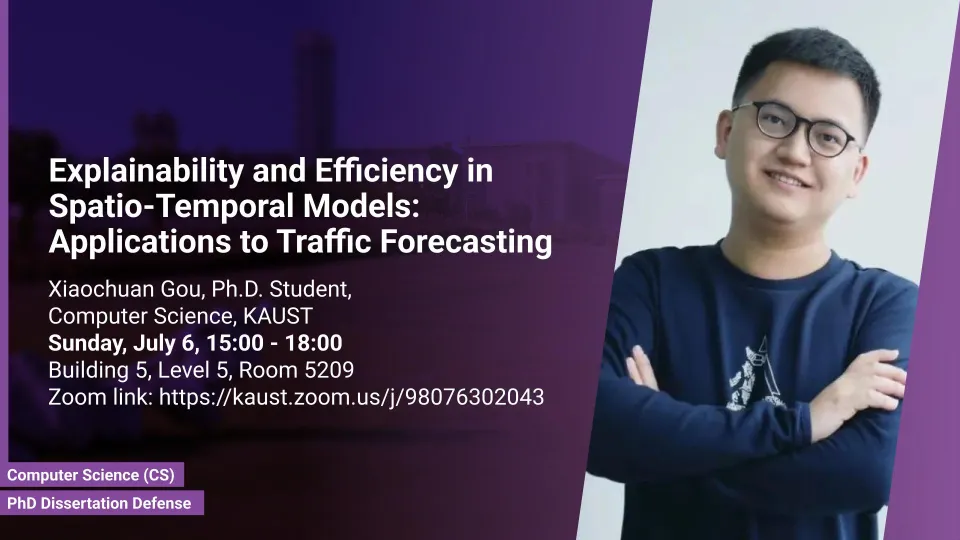 Explainability and Efficiency in Spatio-Temporal Models: Applications to Traffic Forecasting

Xiaochuan Gou, Ph.D. Student, Computer Science, KAUST
Sunday, July 6, 15:00 - 18:00
Building 5, Level 5, Room 5209
Zoom link: https://kaust.zoom.us/j/98076302043

Computer Science (CS)
PhD Dissertation Defense